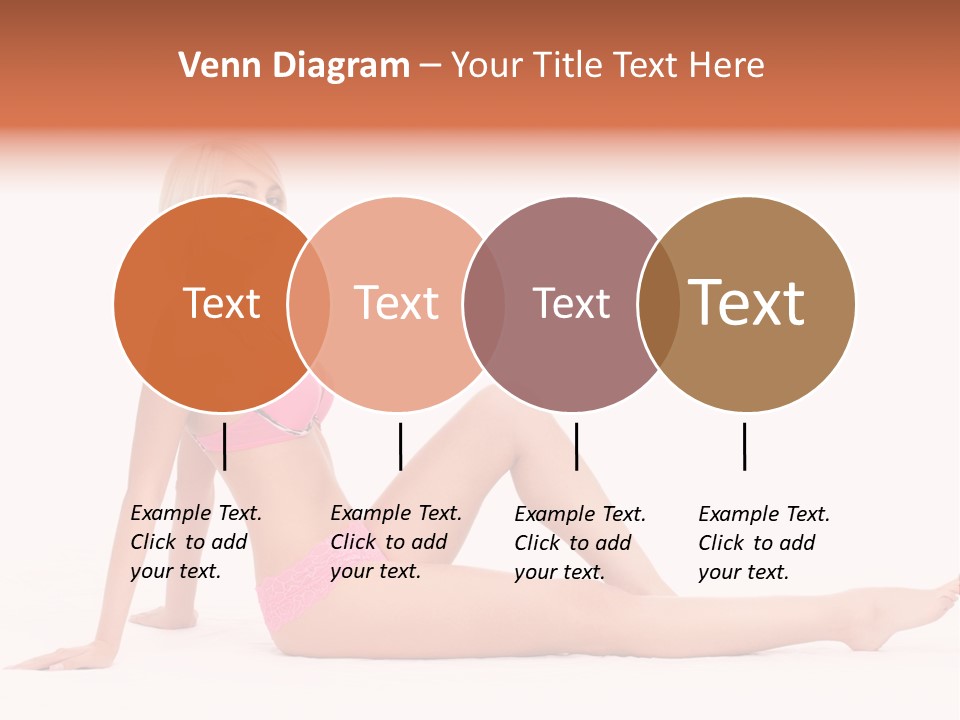 Venn Diagram – Your Title Text Here

Text

Text

Text

Text

Example Text. Click to add your text.

Example Text. Click to add your text.

Example Text. Click to add your text.

Example Text. Click to add your text.